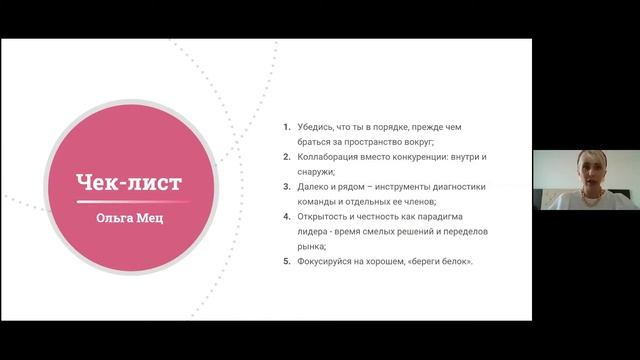 Чек-лист

Ольга Мец

1. Убедись, что ты в порядке, прежде чем браться за пространство вокруг;
2. Коллаборация вместо конкуренции: внутри и снаружи;
3. Далеко и рядом – инструменты диагностики команды и отдельных ее членов;
4. Открытость и честность как парадигма лидера - время смелых решений и переделов рынка;
5. Фокусируйся на хорошем, «береги белок».